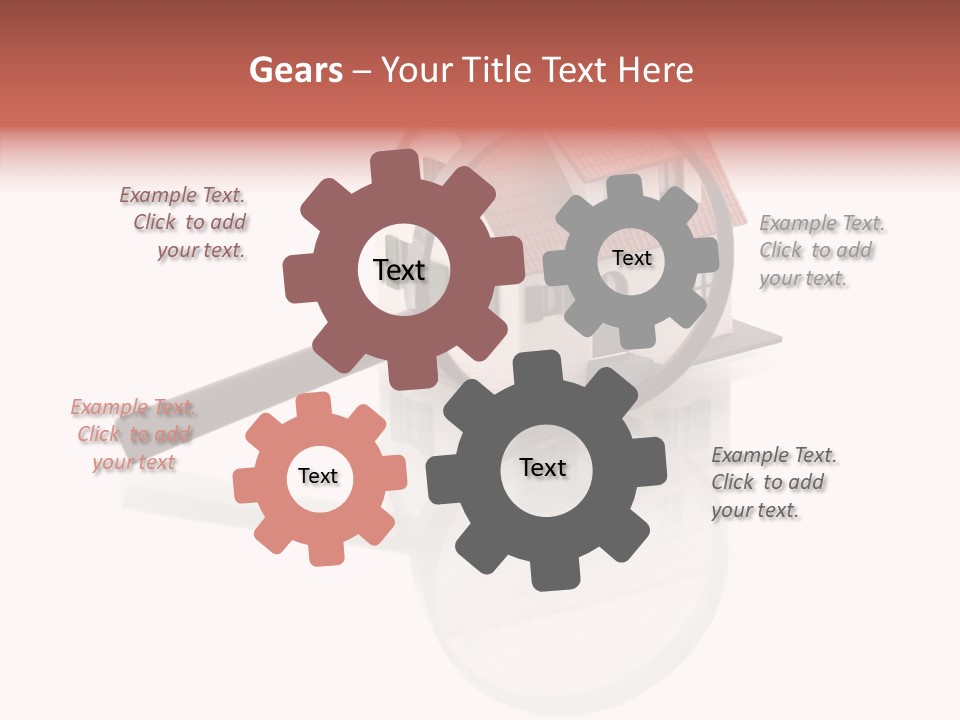 Gears – Your Title Text Here

Example Text. Click to add your text.

Text

Text

Example Text. Click to add your text.

Example Text. Click to add your text

Text

Text

Example Text. Click to add your text.